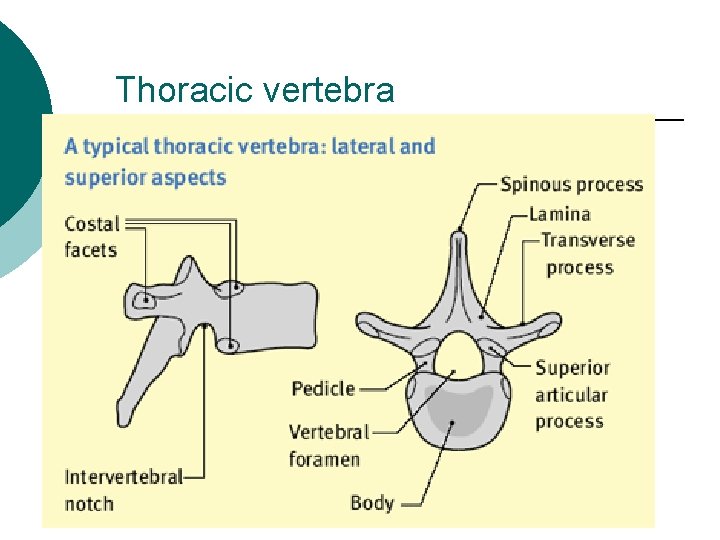 Thoracic vertebra

A typical thoracic vertebra: lateral and superior aspects

Costal facets

Intervertebral notch

Spinous process

Lamina

Transverse process

Superior articular process

Pedicle

Vertebral foramen

Body